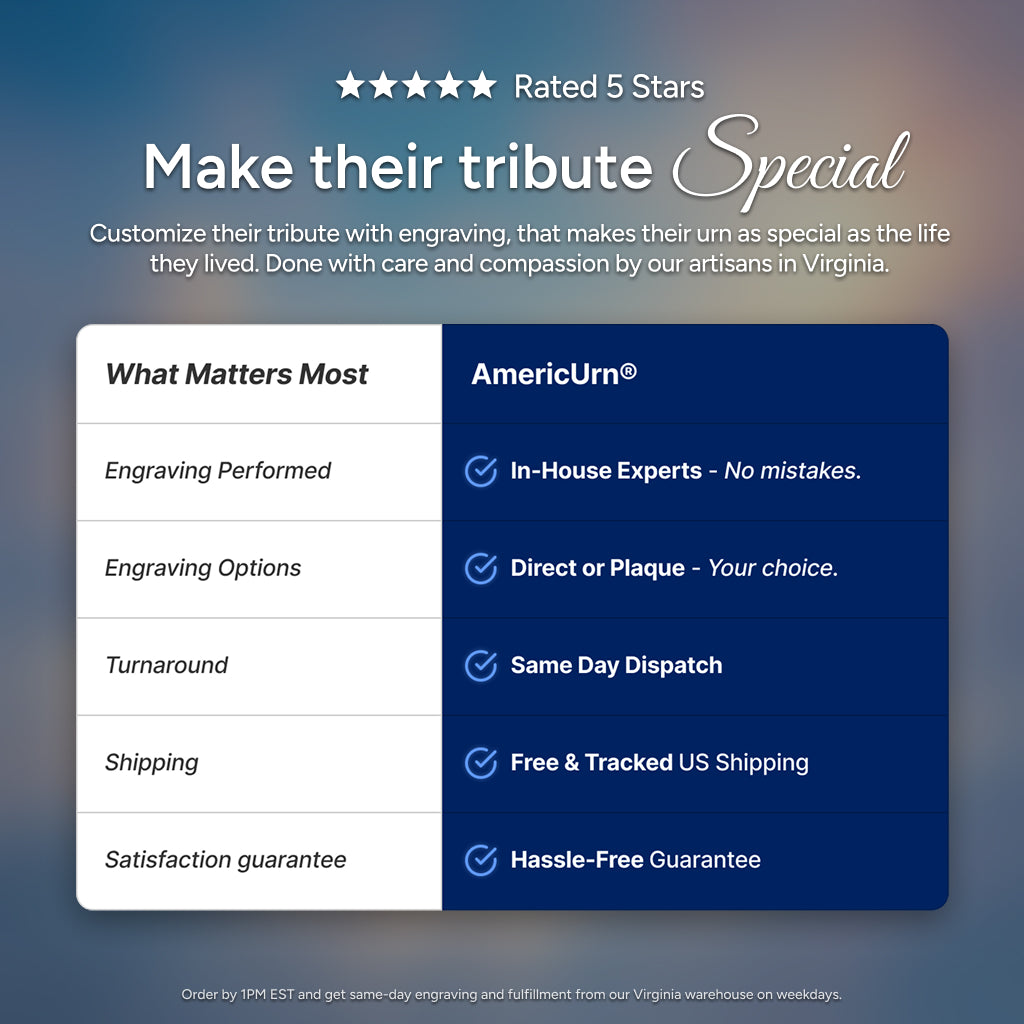 ★★★★★ Rated 5 Stars

Make their tribute Special

Customize their tribute with engraving, that makes their urn as special as the life they lived. Done with care and compassion by our artisans in Virginia.

| What Matters Most | AmericUrn® |
|---|---|
| Engraving Performed | In-House Experts - No mistakes. |
| Engraving Options | Direct or Plaque - Your choice. |
| Turnaround | Same Day Dispatch |
| Shipping | Free & Tracked US Shipping |
| Satisfaction guarantee | Hassle-Free Guarantee |

Order by 1PM EST and get same-day engraving and fulfillment from our Virginia warehouse on weekdays.